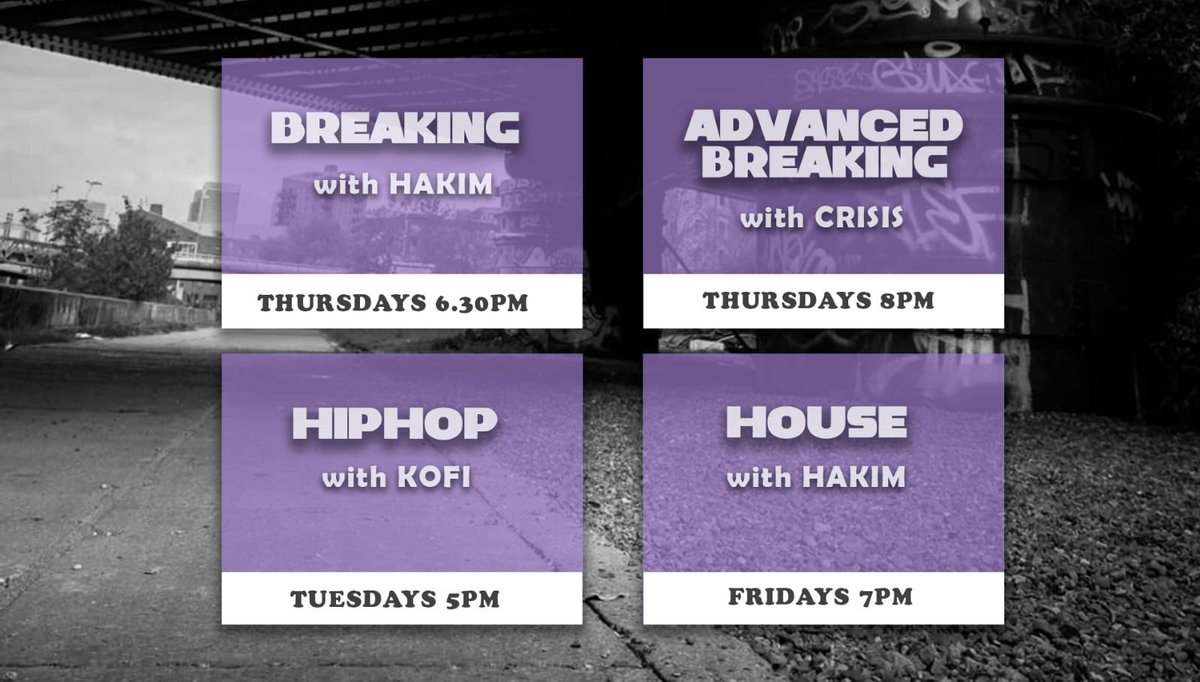 BREAKING
with HAKIM
THURSDAYS 6.30PM

ADVANCED BREAKING
with CRISIS
THURSDAYS 8PM

HIPHOP
with KOFI
TUESDAYS 5PM

HOUSE
with HAKIM
FRIDAYS 7PM